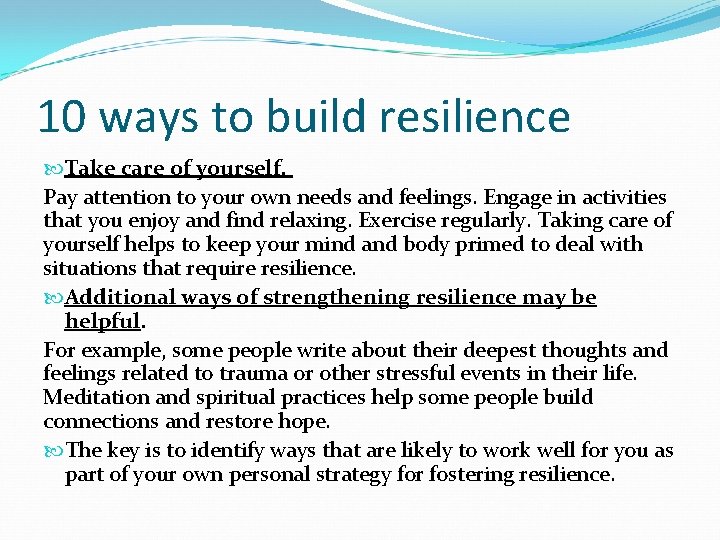 10 ways to build resilience

Take care of yourself.

Pay attention to your own needs and feelings. Engage in activities that you enjoy and find relaxing. Exercise regularly. Taking care of yourself helps to keep your mind and body primed to deal with situations that require resilience.

Additional ways of strengthening resilience may be helpful.

For example, some people write about their deepest thoughts and feelings related to trauma or other stressful events in their life. Meditation and spiritual practices help some people build connections and restore hope.

The key is to identify ways that are likely to work well for you as part of your own personal strategy for fostering resilience.